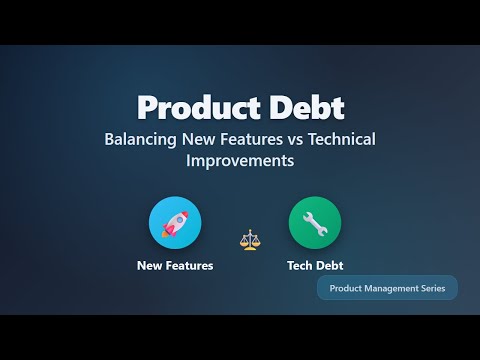 Product Debt

Balancing New Features vs Technical Improvements

New Features

Tech Debt

Product Management Series